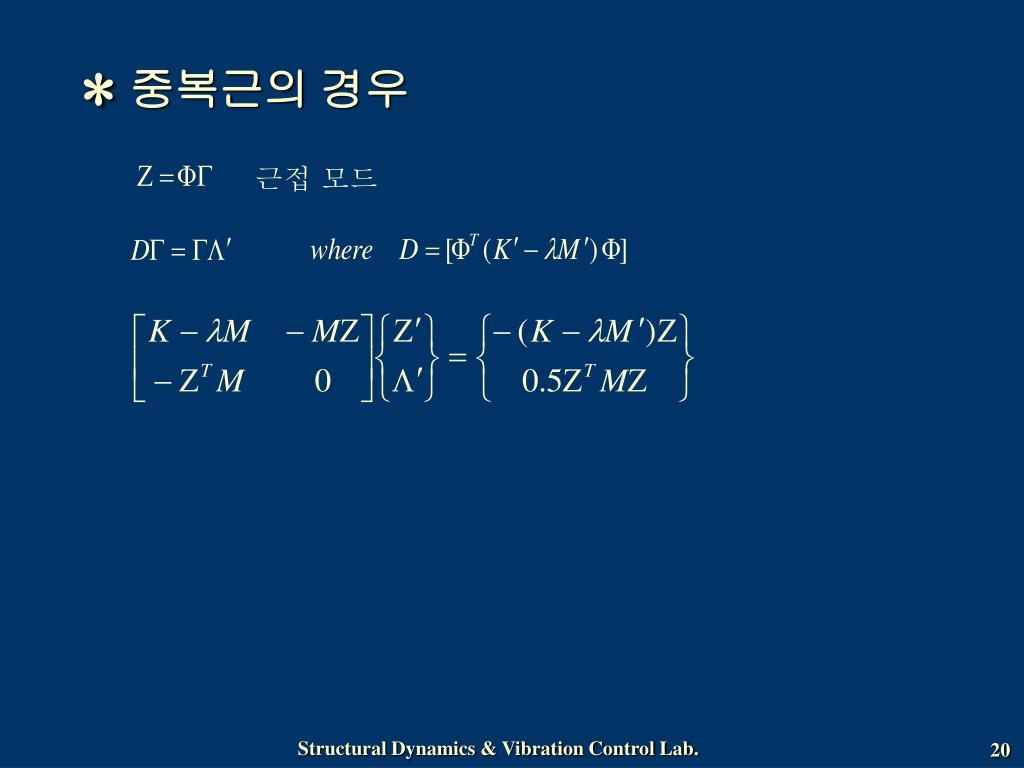 * 중복근의 경우

$Z = \Phi\Gamma$ 근접 모드

$D\Gamma = \Gamma\Lambda'$ where $D = [\Phi^T (K' - \lambda M')\Phi]$

$\begin{bmatrix} K - \lambda M & -MZ \\ -Z^T M & 0 \end{bmatrix} \begin{Bmatrix} Z' \\ \Lambda' \end{Bmatrix} = \begin{Bmatrix} -(K - \lambda M')Z \\ 0.5Z^T MZ \end{Bmatrix}$

Structural Dynamics & Vibration Control Lab.

20